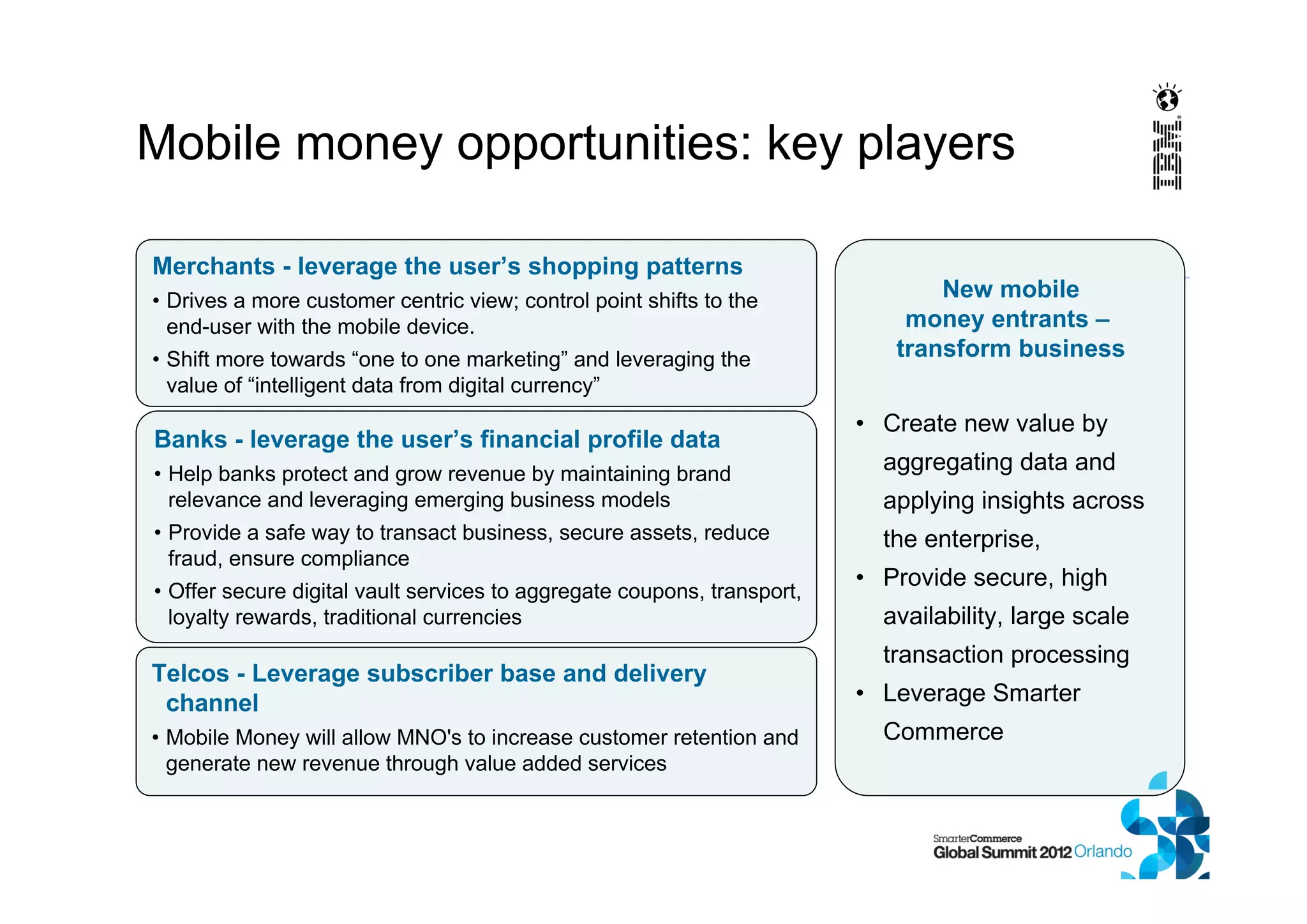 Mobile money opportunities: key players

IBM

Merchants - leverage the user's shopping patterns

• Drives a more customer centric view; control point shifts to the end-user with the mobile device.

• Shift more towards "one to one marketing" and leveraging the value of "intelligent data from digital currency"

Banks - leverage the user's financial profile data

• Help banks protect and grow revenue by maintaining brand relevance and leveraging emerging business models

• Provide a safe way to transact business, secure assets, reduce fraud, ensure compliance

• Offer secure digital vault services to aggregate coupons, transport, loyalty rewards, traditional currencies

Telcos - Leverage subscriber base and delivery channel

• Mobile Money will allow MNO's to increase customer retention and generate new revenue through value added services

New mobile money entrants – transform business

• Create new value by aggregating data and applying insights across the enterprise,

• Provide secure, high availability, large scale transaction processing

• Leverage Smarter Commerce

SmarterCommerce
Global Summit 2012 Orlando